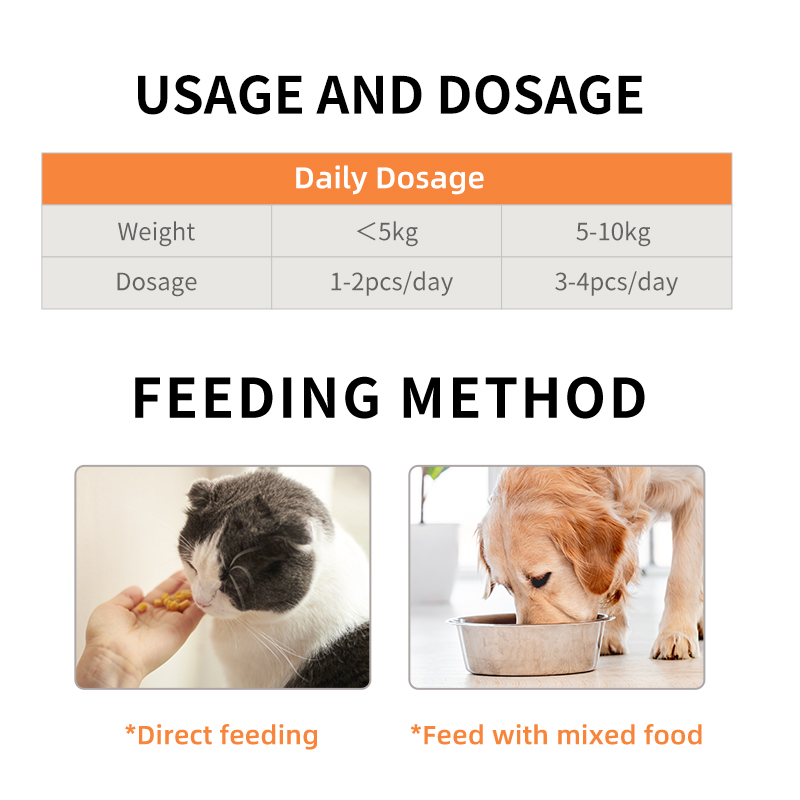 USAGE AND DOSAGE

| Daily Dosage | | |
|---|---|---|
| Weight | <5kg | 5-10kg |
| Dosage | 1-2pcs/day | 3-4pcs/day |

FEEDING METHOD

*Direct feeding

*Feed with mixed food